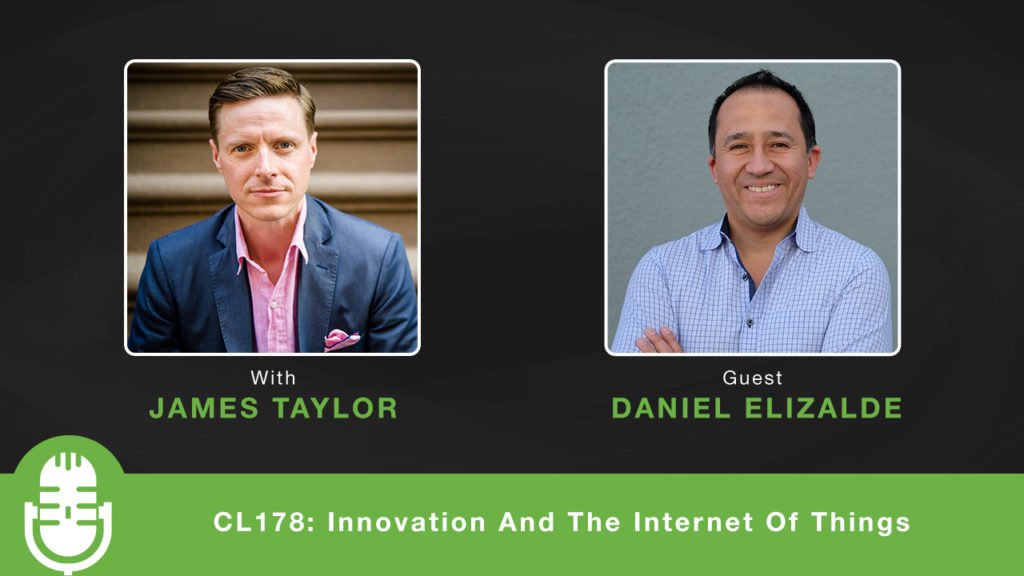 With
JAMES TAYLOR

Guest
DANIEL ELIZALDE

CL178: Innovation And The Internet Of Things